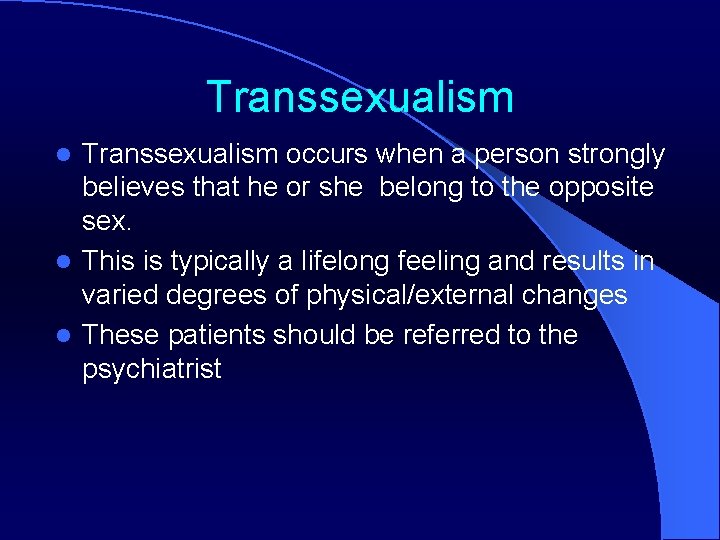 Transsexualism

- Transsexualism occurs when a person strongly believes that he or she  belong to the opposite sex.
- This is typically a lifelong feeling and results in varied degrees of physical/external changes
- These patients should be referred to the psychiatrist